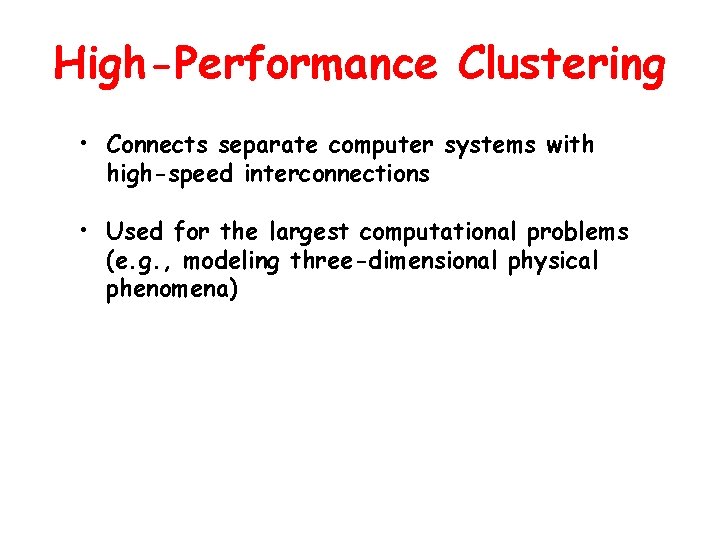 High-Performance Clustering

• Connects separate computer systems with high-speed interconnections

• Used for the largest computational problems (e.g., modeling three-dimensional physical phenomena)